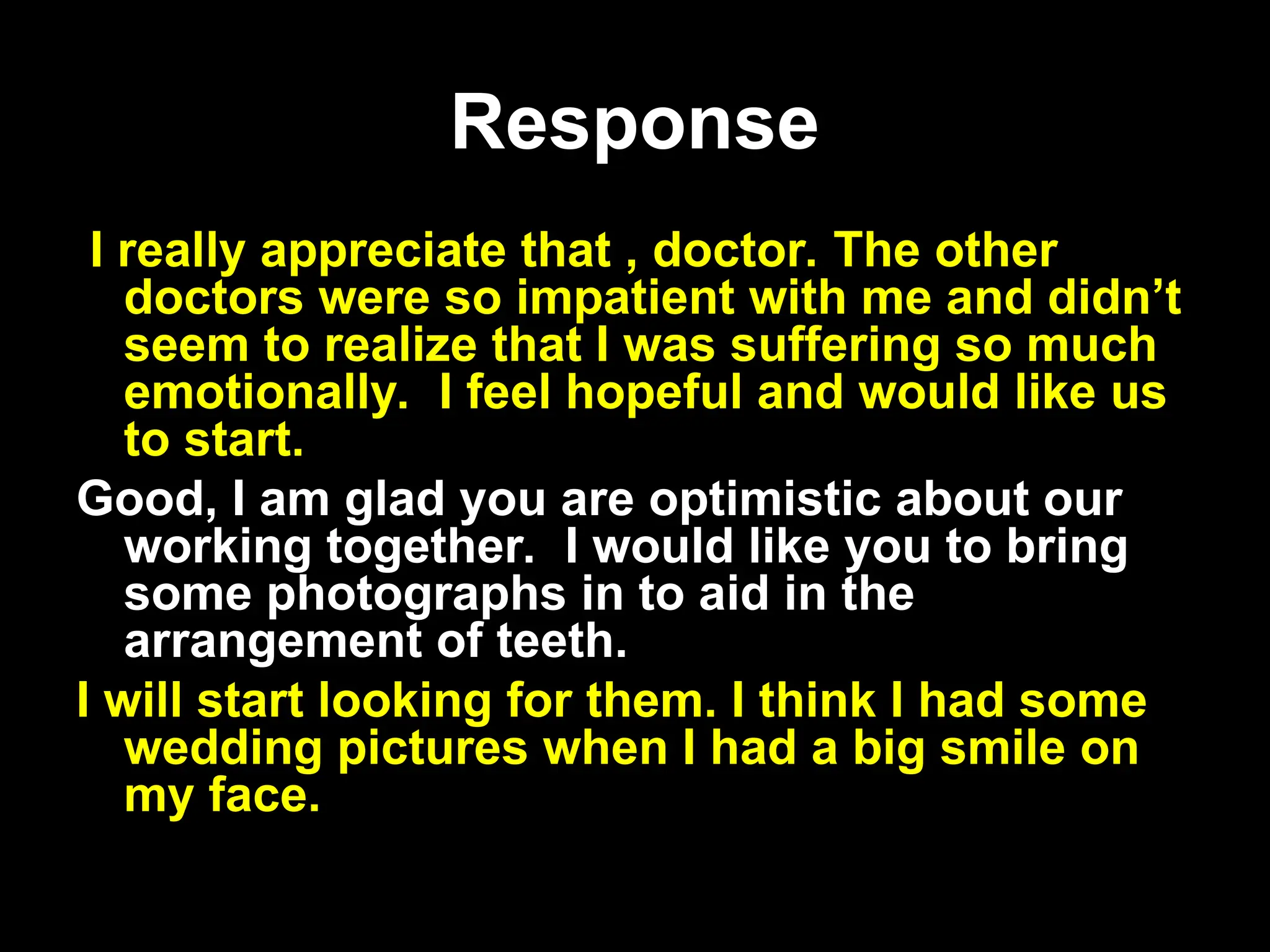 Response

I really appreciate that , doctor. The other doctors were so impatient with me and didn’t seem to realize that I was suffering so much emotionally. I feel hopeful and would like us to start.

Good, I am glad you are optimistic about our working together. I would like you to bring some photographs in to aid in the arrangement of teeth.

I will start looking for them. I think I had some wedding pictures when I had a big smile on my face.